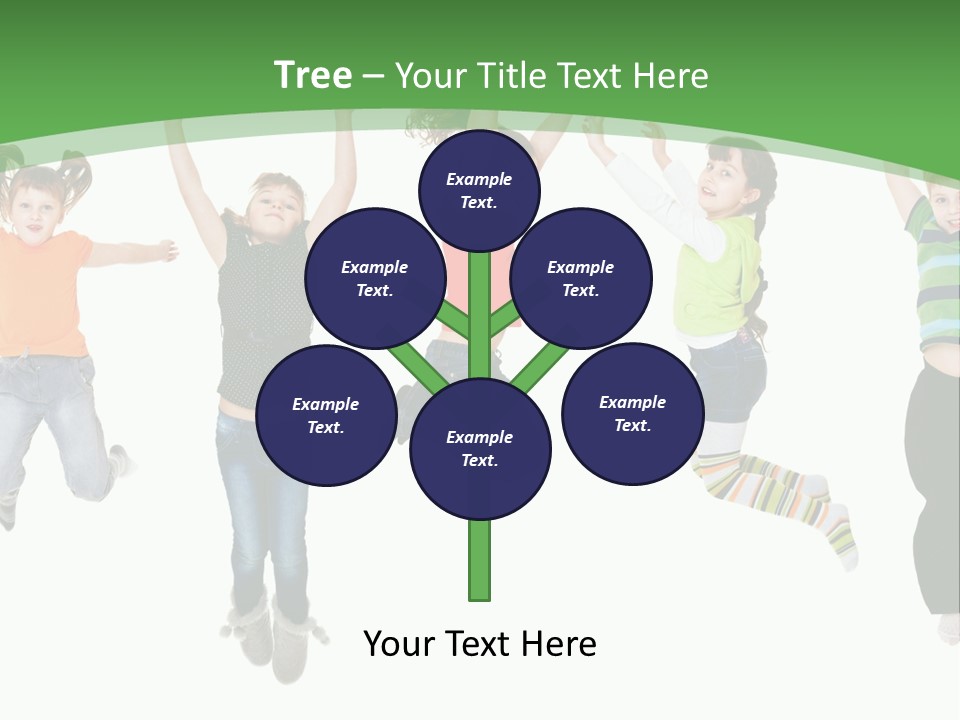 Tree – Your Title Text Here

Example Text.

Example Text.

Example Text.

Example Text.

Example Text.

Example Text.

Your Text Here